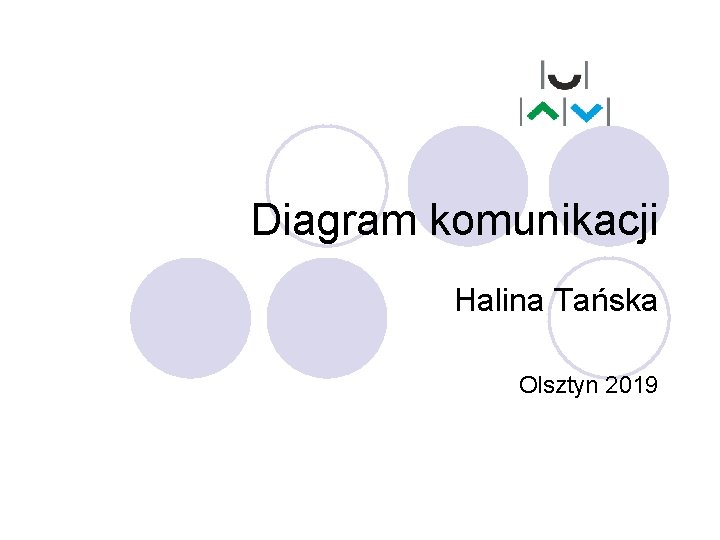 Diagram komunikacji

Halina Tańska

Olsztyn 2019